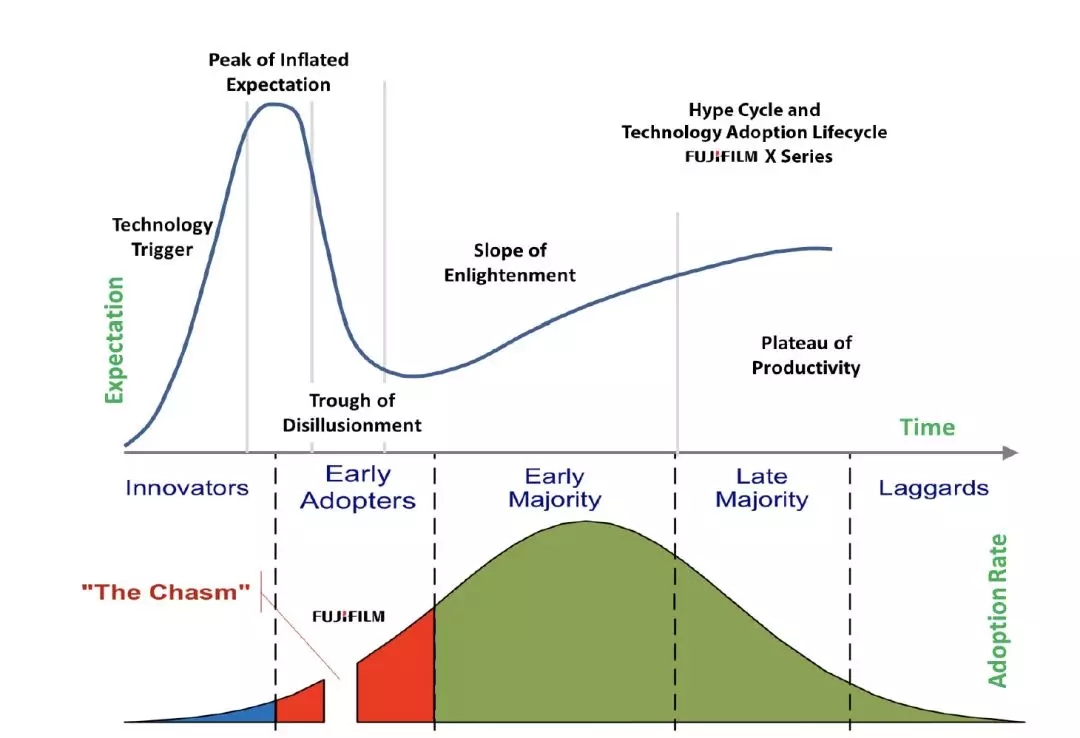 Peak of Inflated Expectation

Hype Cycle and Technology Adoption Lifecycle
FUJIFILM X Series

Technology Trigger

Slope of Enlightenment

Expectation

Plateau of Productivity

Trough of Disillusionment

Time

Innovators

Early Adopters

Early Majority

Late Majority

Laggards

"The Chasm"

FUJIFILM

Adoption Rate